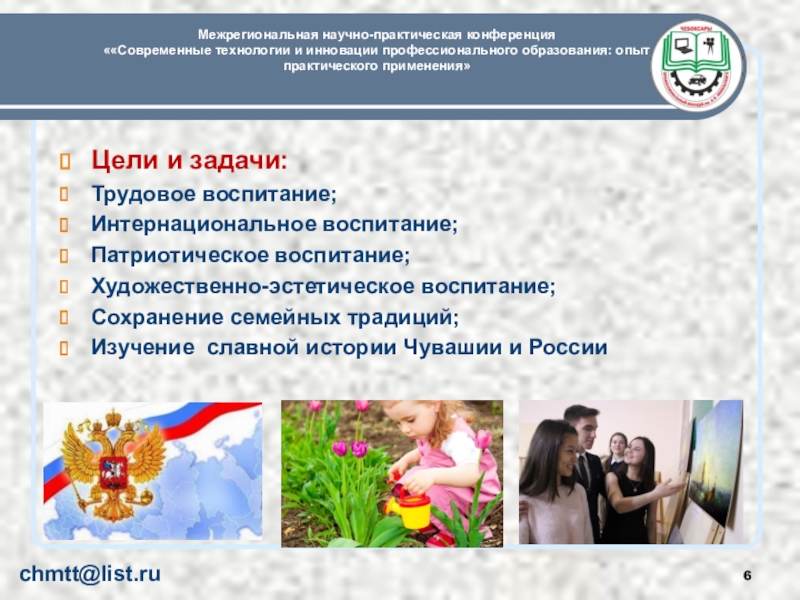 Межрегиональная научно-практическая конференция
««Современные технологии и инновации профессионального образования: опыт практического применения»

ЧЕБОКСАРЫ

Цели и задачи:
Трудовое воспитание;
Интернациональное воспитание;
Патриотическое воспитание;
Художественно-эстетическое воспитание;
Сохранение семейных традиций;
Изучение славной истории Чувашии и России

chmtt@list.ru

6